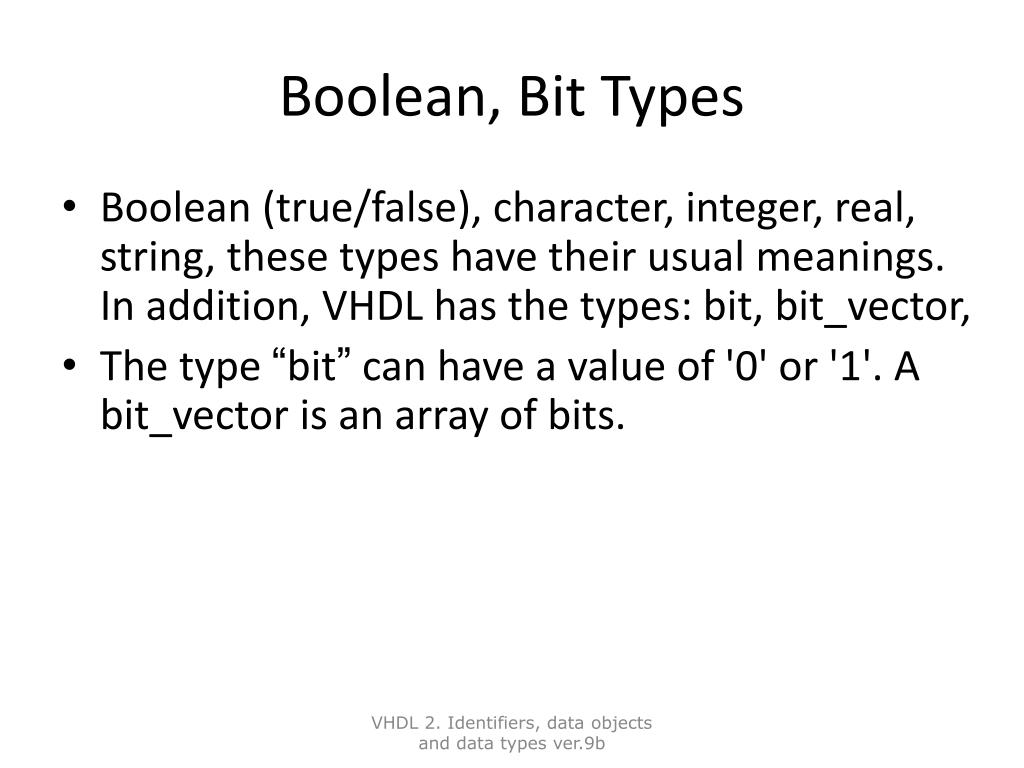 Boolean, Bit Types

• Boolean (true/false), character, integer, real, string, these types have their usual meanings. In addition, VHDL has the types: bit, bit_vector,

• The type “bit” can have a value of '0' or '1'. A bit_vector is an array of bits.

VHDL 2. Identifiers, data objects and data types ver.9b